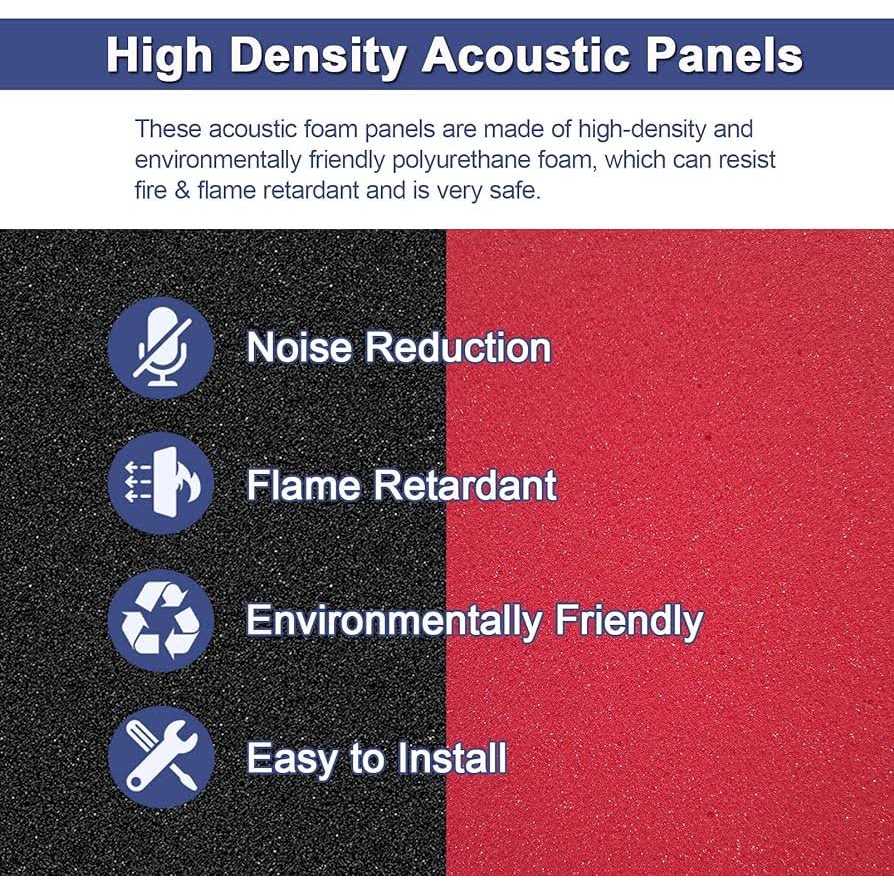 High Density Acoustic Panels

These acoustic foam panels are made of high-density and environmentally friendly polyurethane foam, which can resist fire & flame retardant and is very safe.

Noise Reduction

Flame Retardant

Environmentally Friendly

Easy to Install